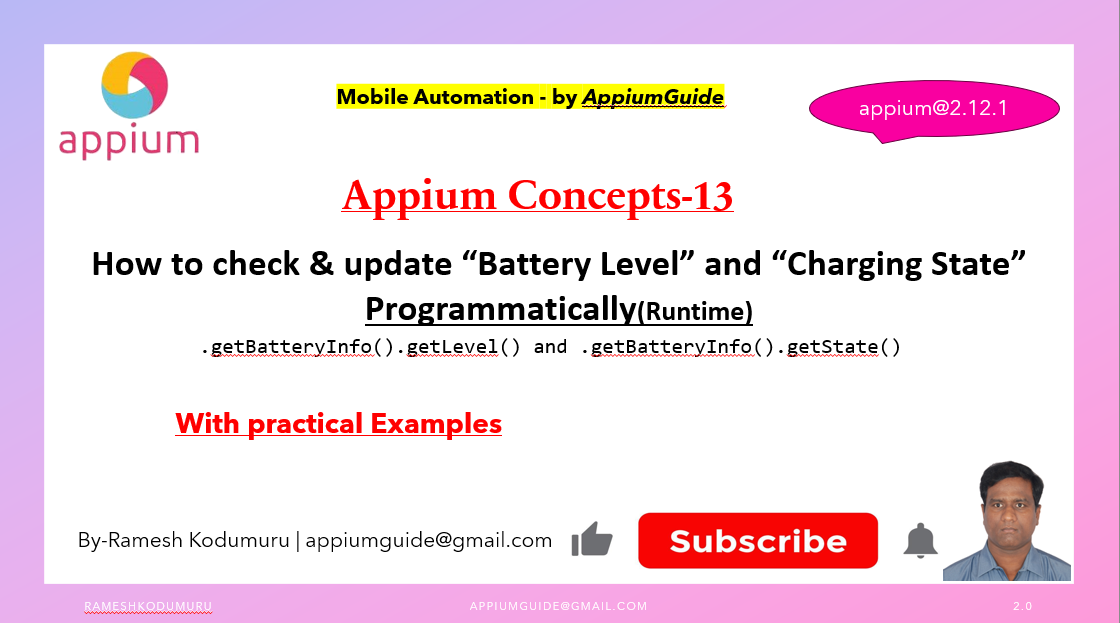 appium

Mobile Automation - by AppiumGuide

appium@2.12.1

Appium Concepts-13

How to check & update “Battery Level” and “Charging State” Programmatically(Runtime)

.getBatteryInfo().getLevel() and .getBatteryInfo().getState()

With practical Examples

By-Ramesh Kodumuru | appiumguide@gmail.com

Subscribe

RAMESHKODUMURU

APPIUMGUIDE@GMAIL.COM

2.0